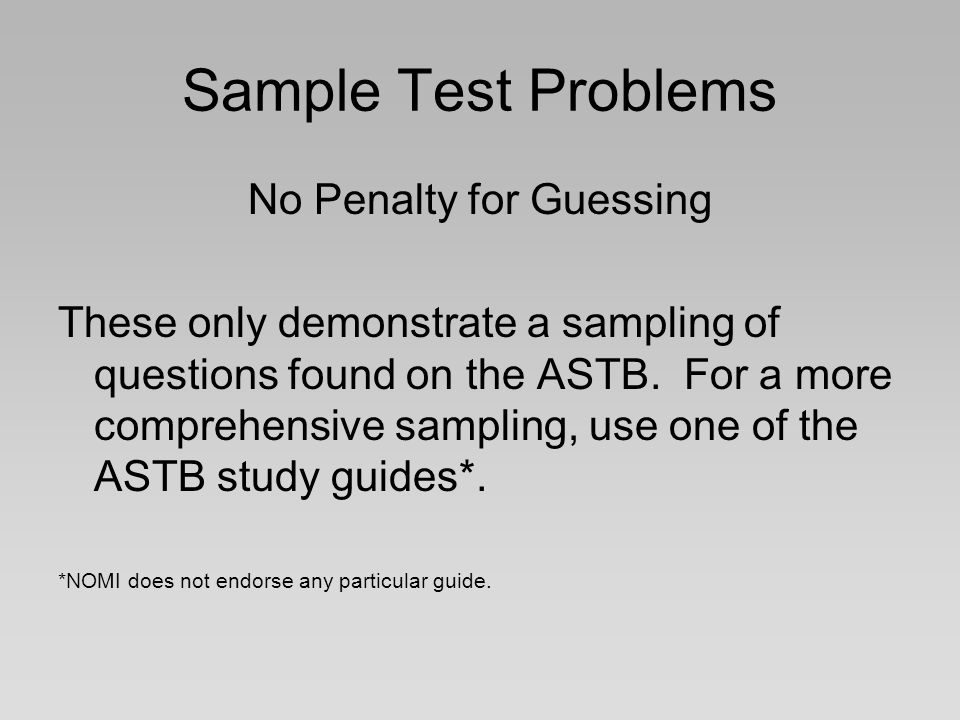 Sample Test Problems

No Penalty for Guessing

These only demonstrate a sampling of questions found on the ASTB.  For a more comprehensive sampling, use one of the ASTB study guides*.

*NOMI does not endorse any particular guide.